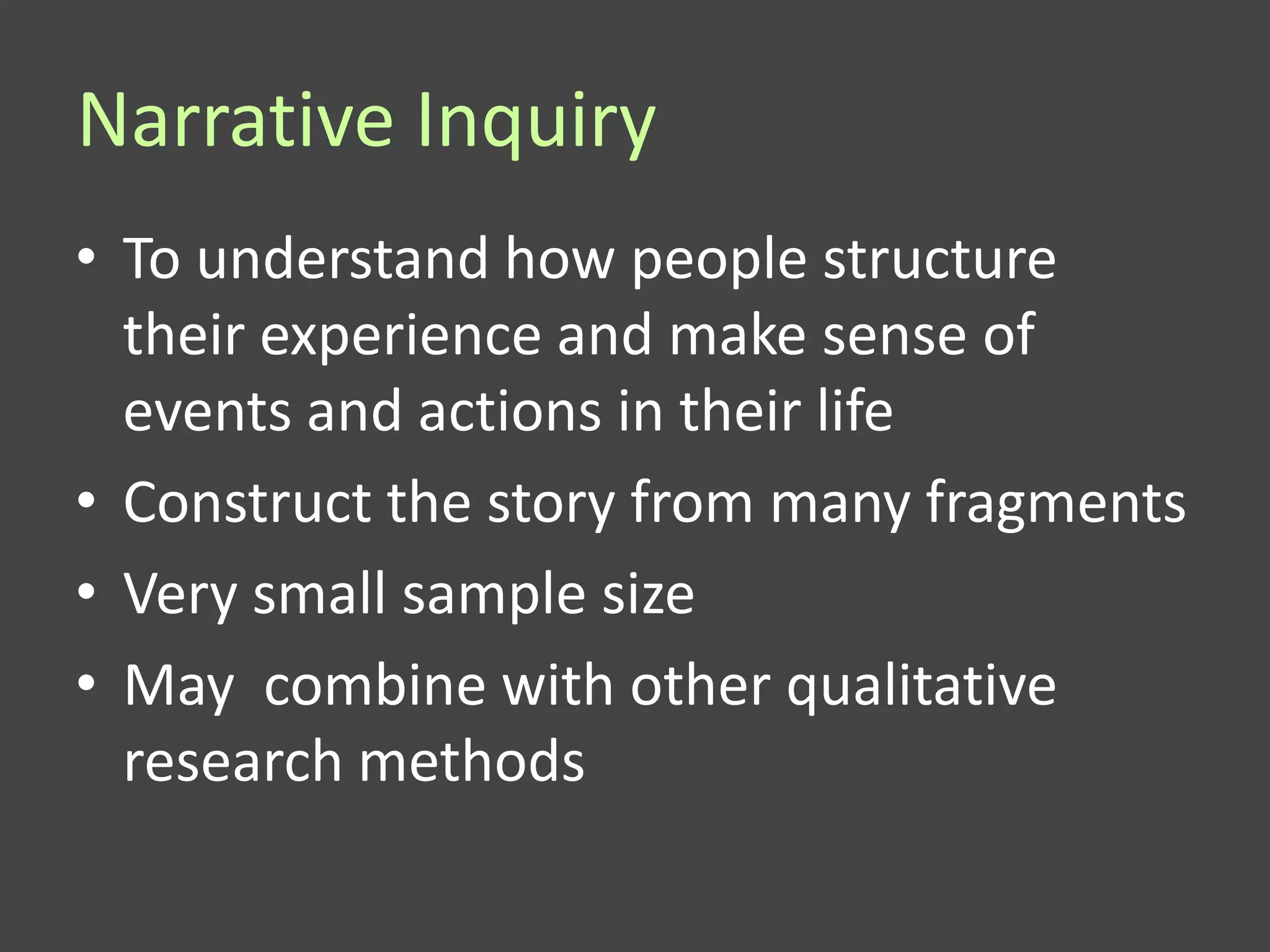 Narrative Inquiry

• To understand how people structure their experience and make sense of events and actions in their life
• Construct the story from many fragments
• Very small sample size
• May  combine with other qualitative research methods